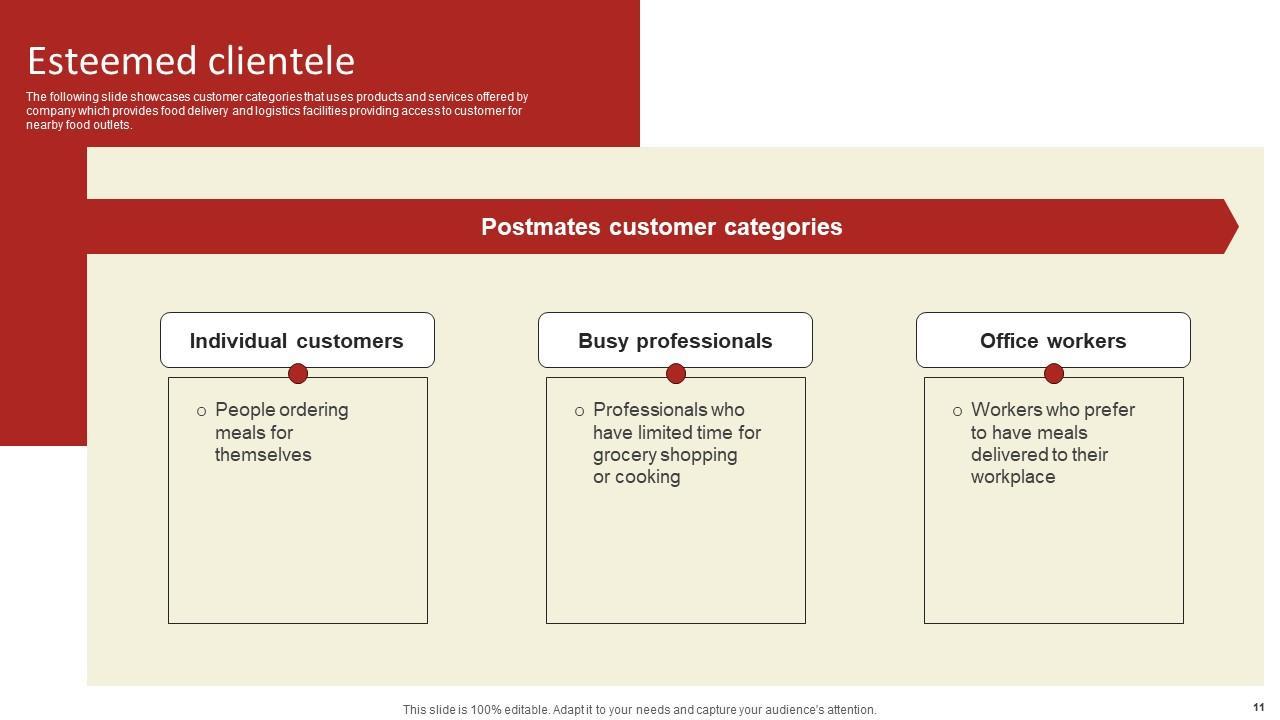 Esteemed clientele

The following slide showcases customer categories that uses products and services offered by company which provides food delivery and logistics facilities providing access to customer for nearby food outlets.

Postmates customer categories

Individual customers

o People ordering meals for themselves

Busy professionals

o Professionals who have limited time for grocery shopping or cooking

Office workers

o Workers who prefer to have meals delivered to their workplace

This slide is 100% editable. Adapt it to your needs and capture your audience's attention.

11